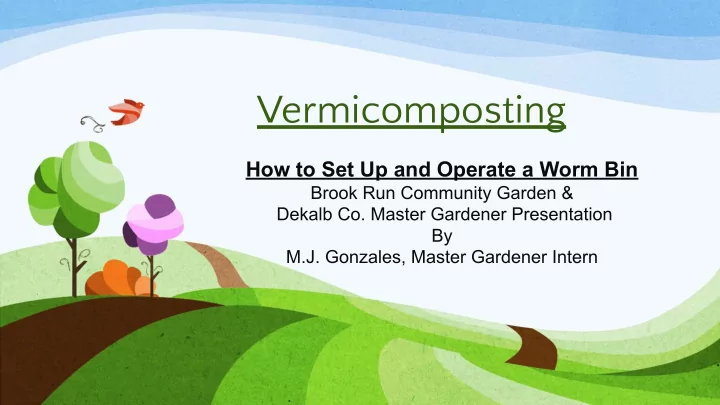 Vermicomposting

How to Set Up and Operate a Worm Bin
Brook Run Community Garden &
Dekalb Co. Master Gardener Presentation
By
M.J. Gonzales, Master Gardener Intern